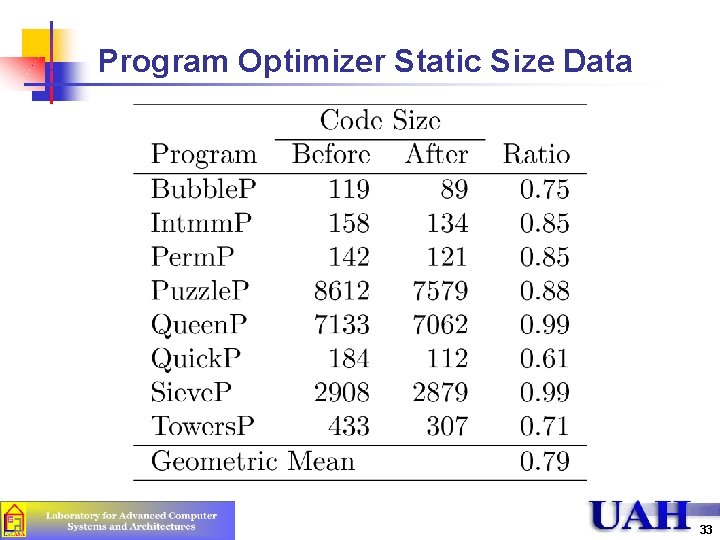 Program Optimizer Static Size Data

| Program | Code Size Before | Code Size After | Ratio |
|---|---|---|---|
| BubbleP | 119 | 89 | 0.75 |
| IntmmP | 158 | 134 | 0.85 |
| PermP | 142 | 121 | 0.85 |
| PuzzleP | 8612 | 7579 | 0.88 |
| QueenP | 7133 | 7062 | 0.99 |
| QuickP | 184 | 112 | 0.61 |
| SieveP | 2908 | 2879 | 0.99 |
| TowersP | 433 | 307 | 0.71 |
| Geometric Mean | | | 0.79 |

Laboratory for Advanced Computer Systems and Architectures

UAH

33